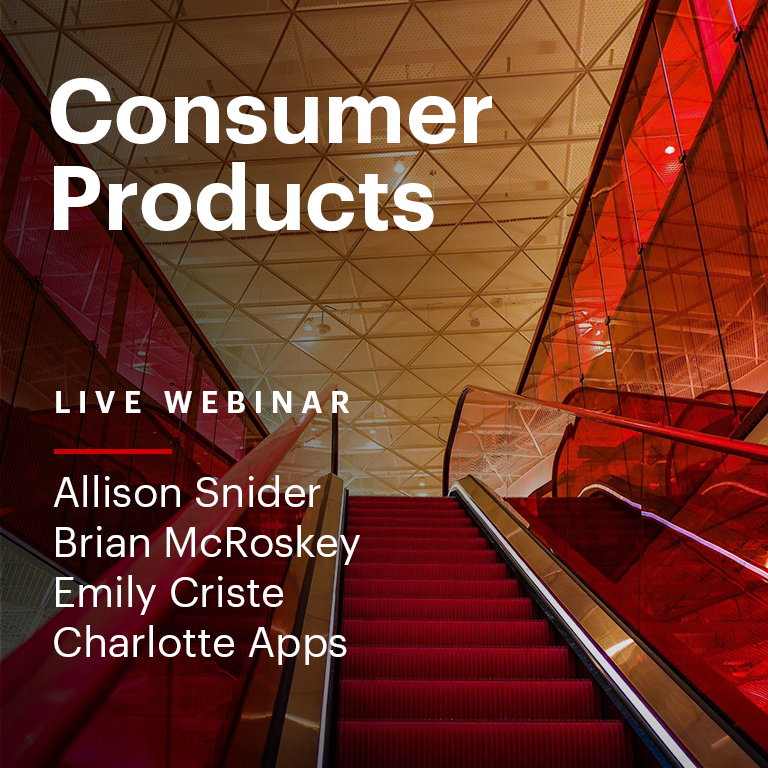 Consumer Products

LIVE WEBINAR

Allison Snider
Brian McRoskey
Emily Criste
Charlotte Apps